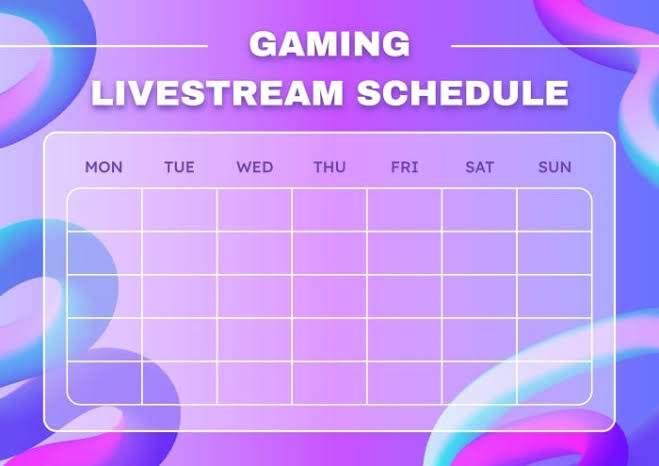 GAMING
LIVESTREAM SCHEDULE

| MON | TUE | WED | THU | FRI | SAT | SUN |
|---|---|---|---|---|---|---|
| | | | | | | |
| | | | | | | |
| | | | | | | |
| | | | | | | |
| | | | | | | |